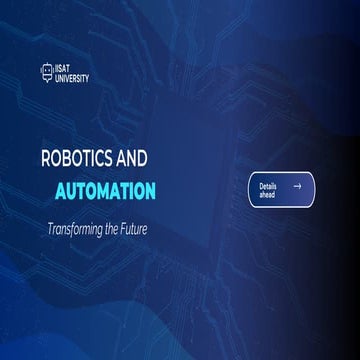 IISAT UNIVERSITY

ROBOTICS AND AUTOMATION

Transforming the Future

Details ahead →